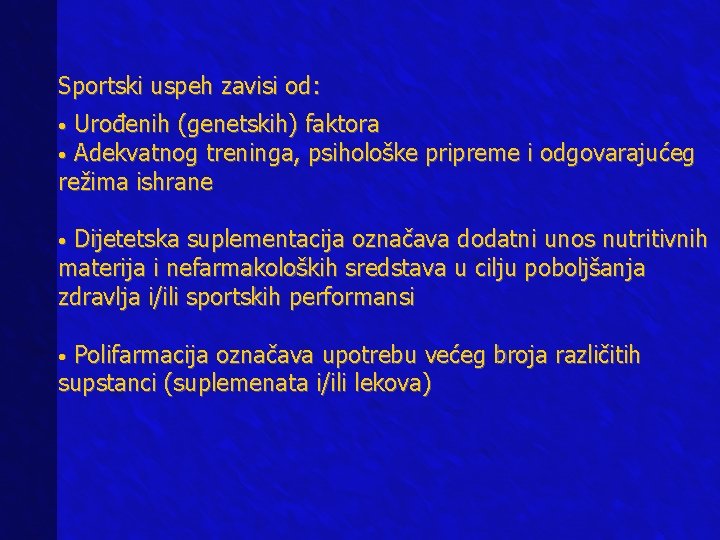 Sportski uspeh zavisi od:

• Urođenih (genetskih) faktora
• Adekvatnog treninga, psihološke pripreme i odgovarajućeg režima ishrane

• Dijetetska suplementacija označava dodatni unos nutritivnih materija i nefarmakoloških sredstava u cilju poboljšanja zdravlja i/ili sportskih performansi

• Polifarmacija označava upotrebu većeg broja različitih supstanci (suplemenata i/ili lekova)